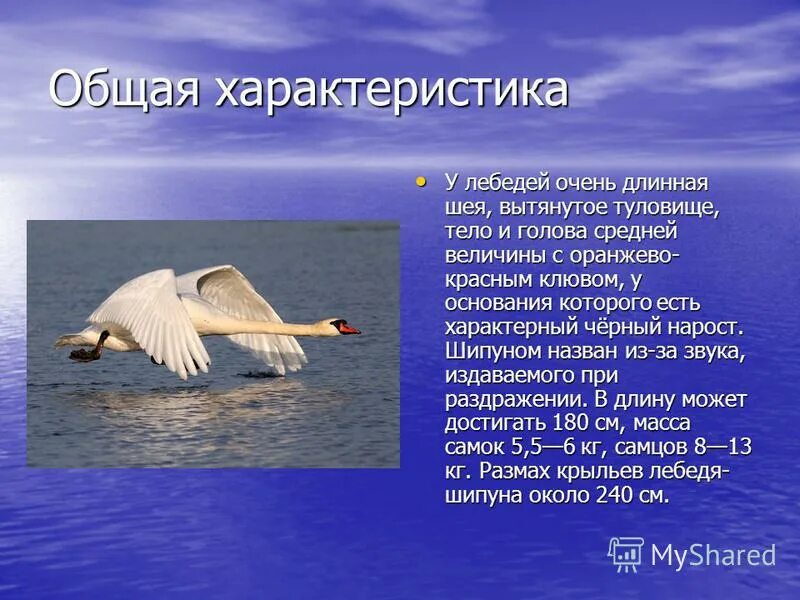 Общая характеристика

• У лебедей очень длинная шея, вытянутое туловище, тело и голова средней величины с оранжево-красным клювом, у основания которого есть характерный чёрный нарост. Шипуном назван из-за звука, издаваемого при раздражении. В длину может достигать 180 см, масса самок 5,5—6 кг, самцов 8—13 кг. Размах крыльев лебедя-шипуна около 240 см.

MyShared